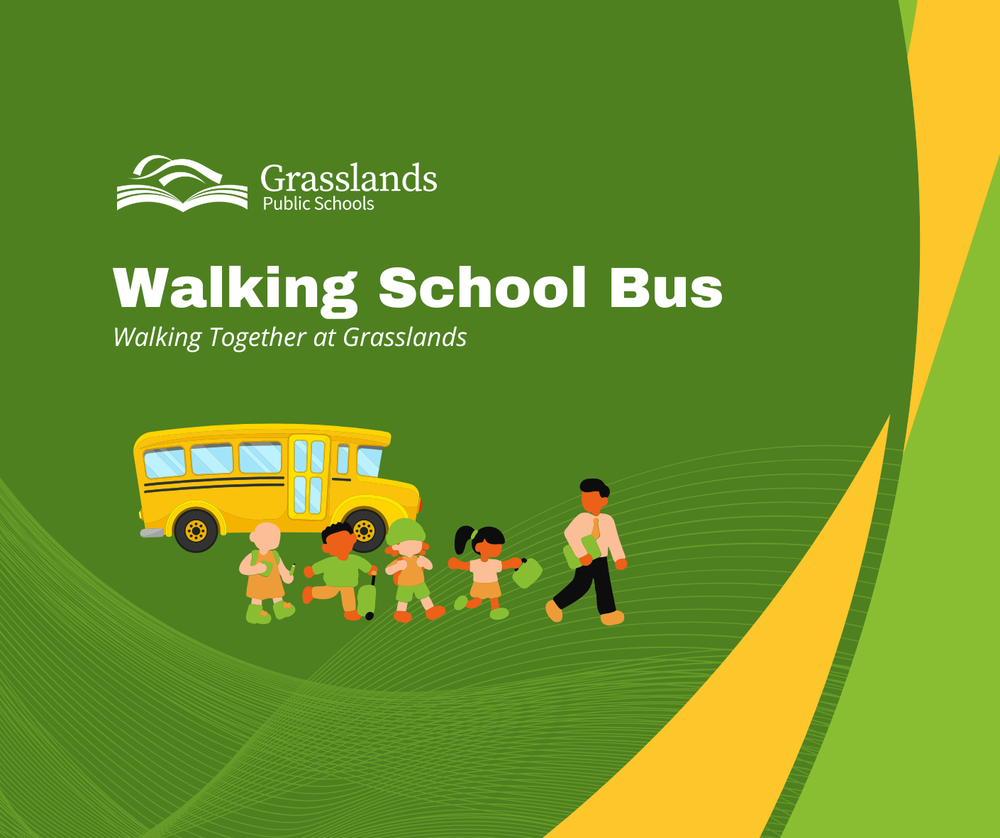 Grasslands
Public Schools

Walking School Bus

Walking Together at Grasslands